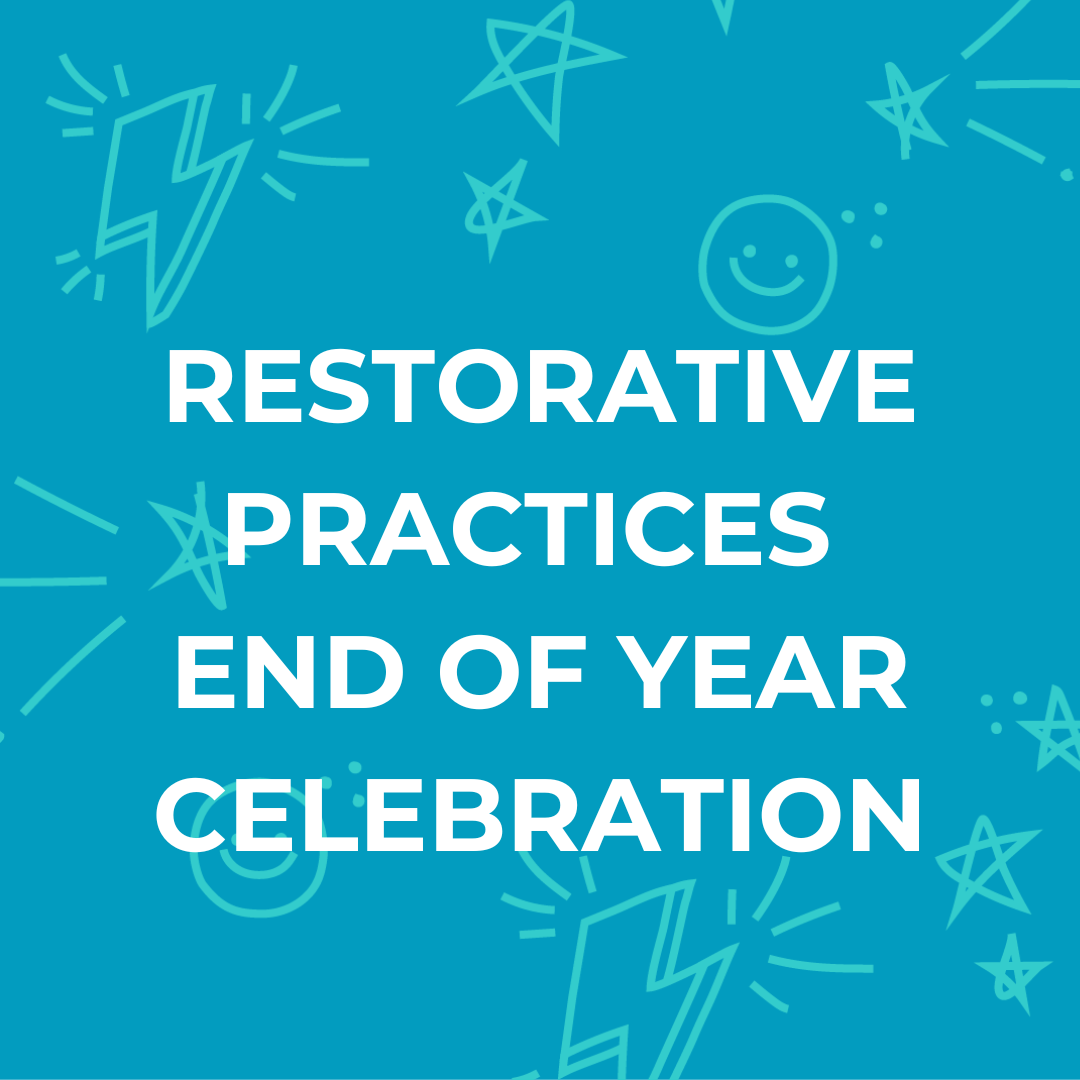 RESTORATIVE PRACTICES END OF YEAR CELEBRATION